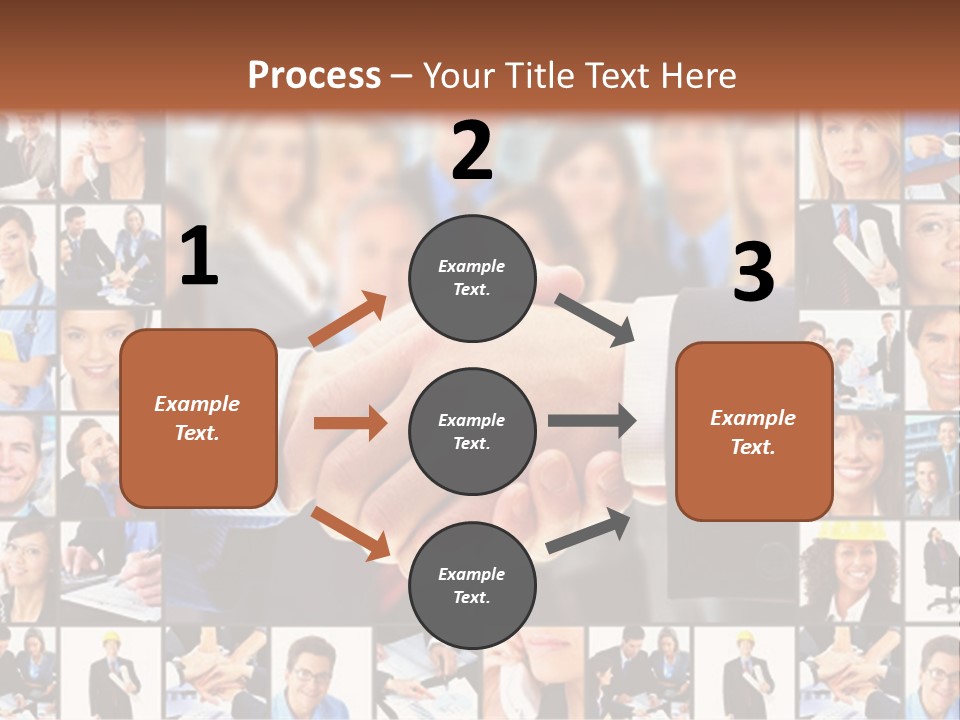 Process – Your Title Text Here

1

Example Text.

2

Example Text.

Example Text.

Example Text.

3

Example Text.